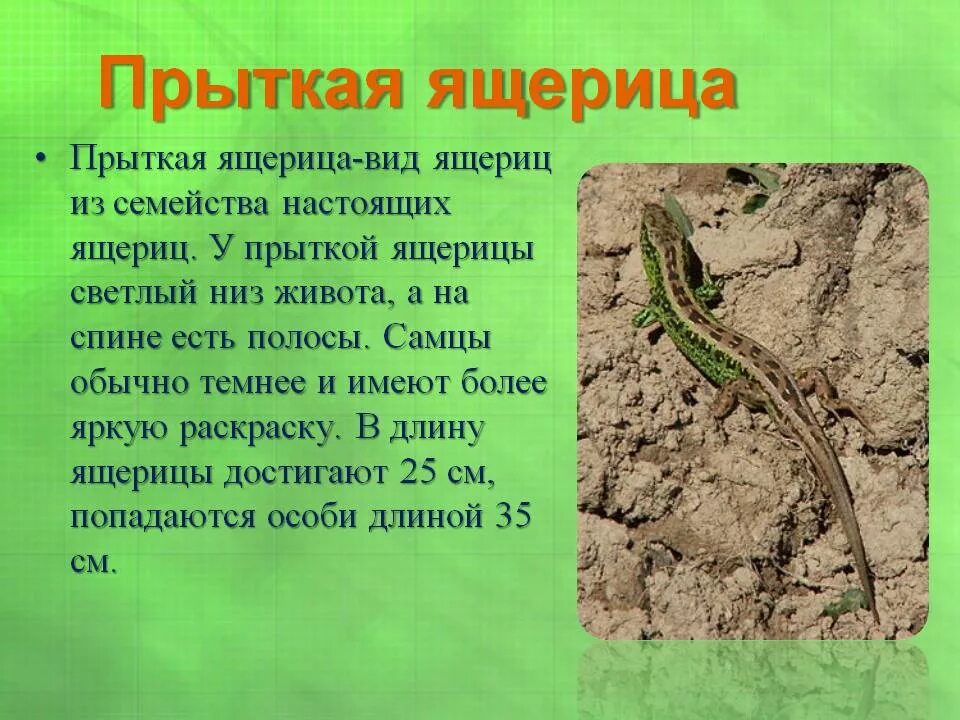 Прыткая ящерица

• Прыткая ящерица-вид ящериц из семейства настоящих ящериц. У прыткой ящерицы светлый низ живота, а на спине есть полосы. Самцы обычно темнее и имеют более яркую раскраску. В длину ящерицы достигают 25 см, попадаются особи длиной 35 см.